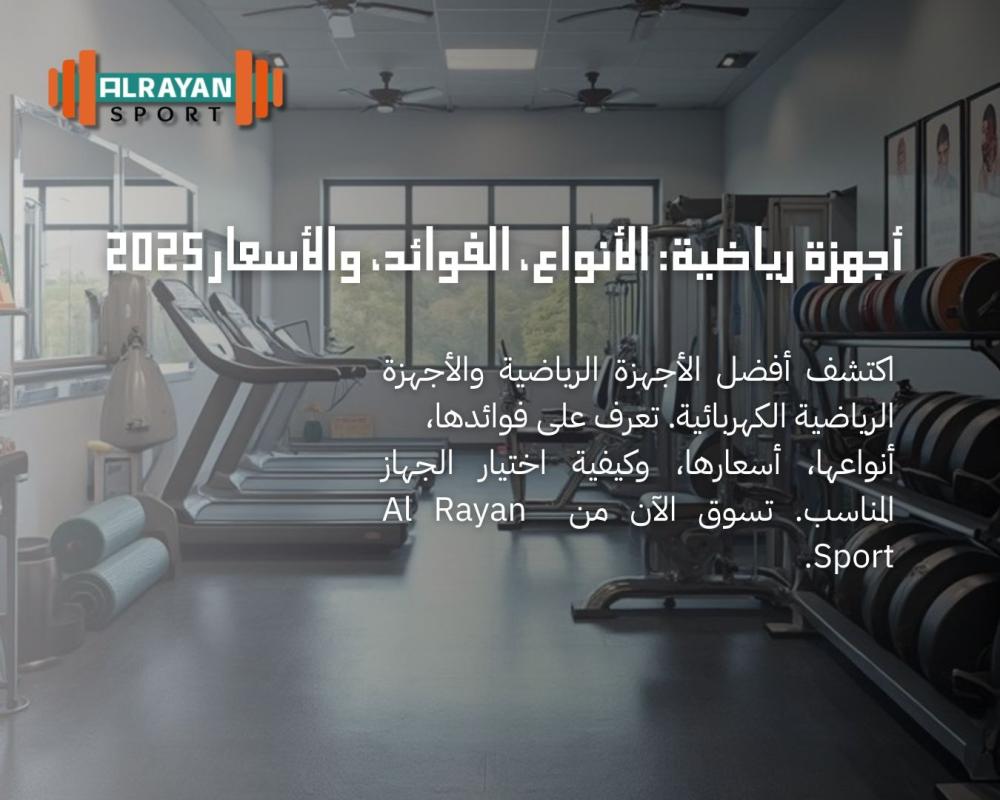 ALRAYAN SPORT

أجهزة رياضية: الأنواع، الفوائد، والأسعار 2025

اكتشف أفضل الأجهزة الرياضية والأجهزة الرياضية الكهربائية. تعرف على فوائدها، أنواعها، أسعارها، وكيفية اختيار الجهاز المناسب. تسوق الآن من Al Rayan Sport.